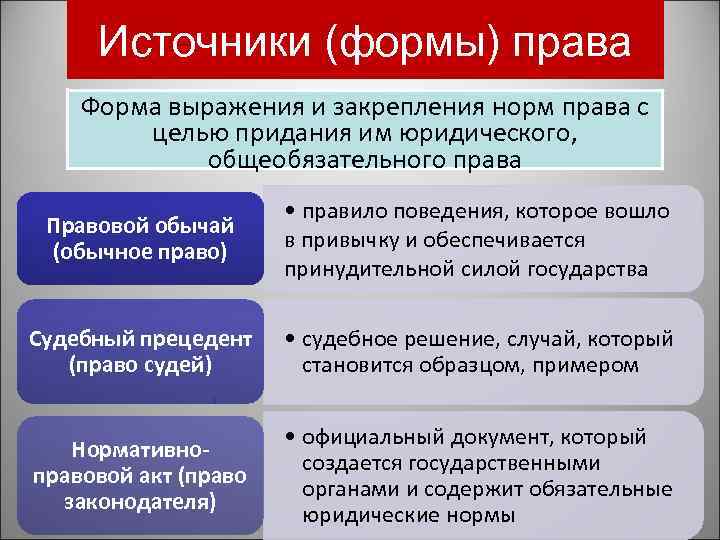 Источники (формы) права

Форма выражения и закрепления норм права с целью придания им юридического, общеобязательного права

Правовой обычай (обычное право)

• правило поведения, которое вошло в привычку и обеспечивается принудительной силой государства

Судебный прецедент (право судей)

• судебное решение, случай, который становится образцом, примером

Нормативно-правовой акт (право законодателя)

• официальный документ, который создается государственными органами и содержит обязательные юридические нормы